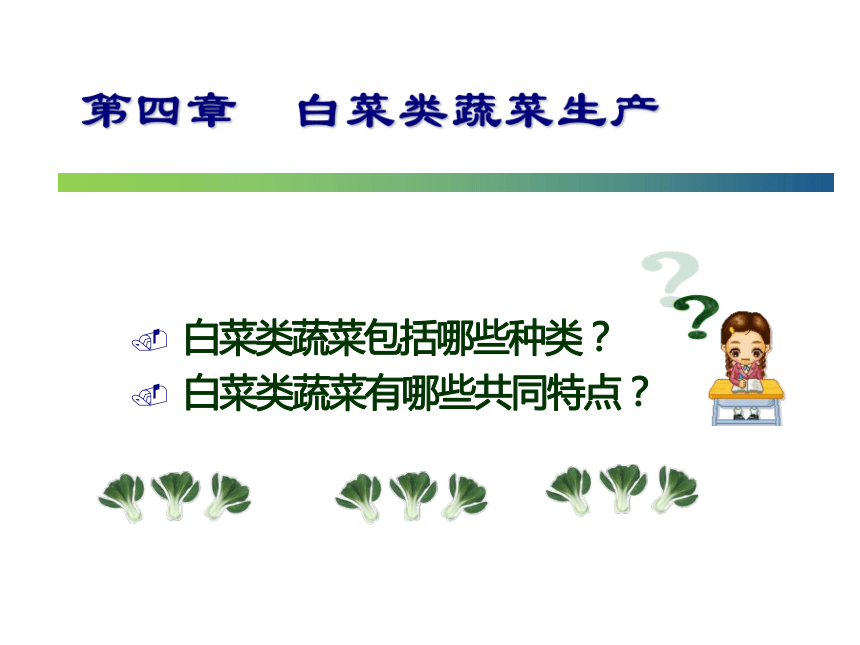 第四章　白菜类蔬菜生产

白菜类蔬菜包括哪些种类？
白菜类蔬菜有哪些共同特点？